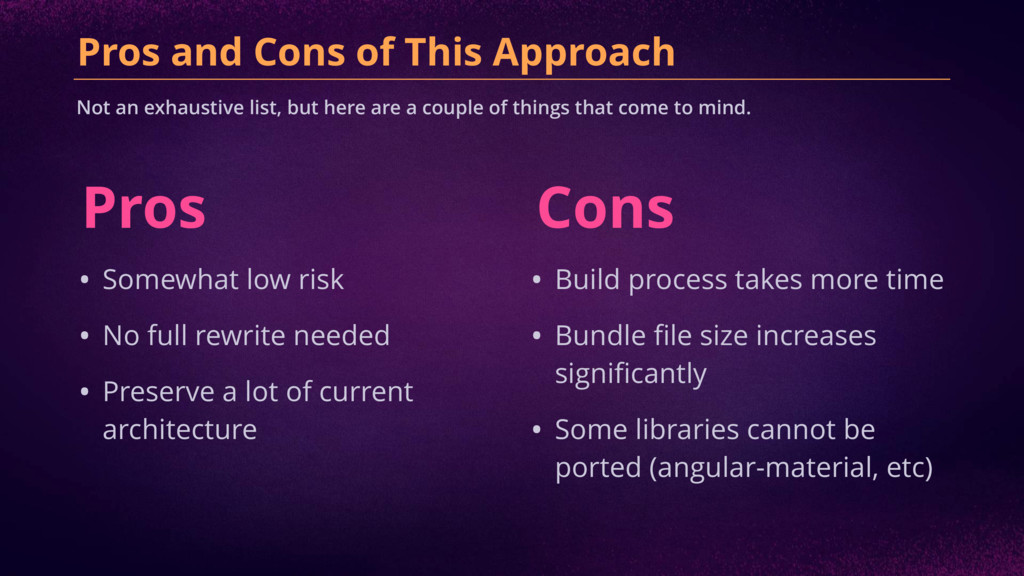 Pros and Cons of This Approach

Not an exhaustive list, but here are a couple of things that come to mind.

Pros

• Somewhat low risk
• No full rewrite needed
• Preserve a lot of current architecture

Cons

• Build process takes more time
• Bundle file size increases significantly
• Some libraries cannot be ported (angular-material, etc)